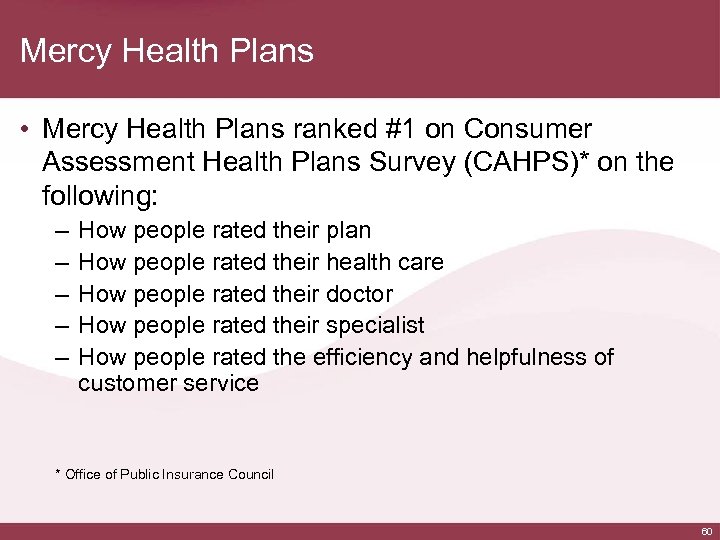 Mercy Health Plans

• Mercy Health Plans ranked #1 on Consumer Assessment Health Plans Survey (CAHPS)* on the following:
– How people rated their plan
– How people rated their health care
– How people rated their doctor
– How people rated their specialist
– How people rated the efficiency and helpfulness of customer service

* Office of Public Insurance Council

60